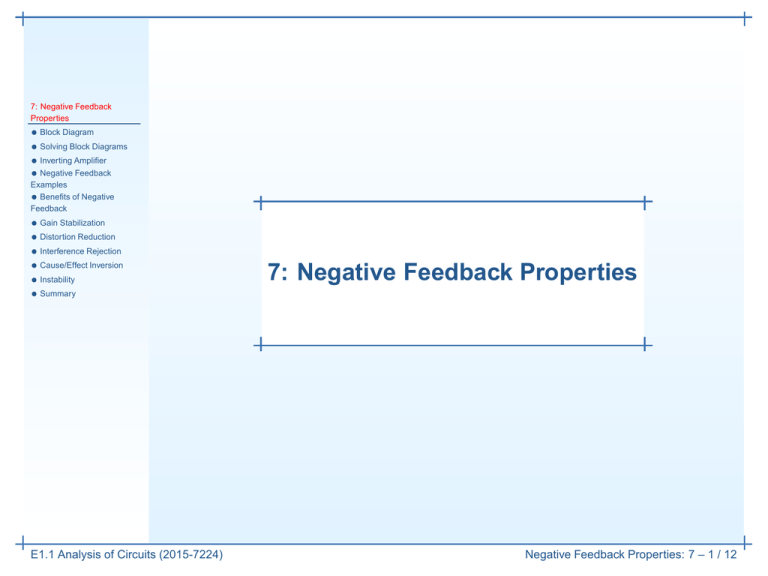 7: Negative Feedback Properties

• Block Diagram
• Solving Block Diagrams
• Inverting Amplifier
• Negative Feedback Examples
• Benefits of Negative Feedback
• Gain Stabilization
• Distortion Reduction
• Interference Rejection
• Cause/Effect Inversion
• Instability
• Summary

7: Negative Feedback Properties

E1.1 Analysis of Circuits (2015-7224)

Negative Feedback Properties: 7 – 1 / 12